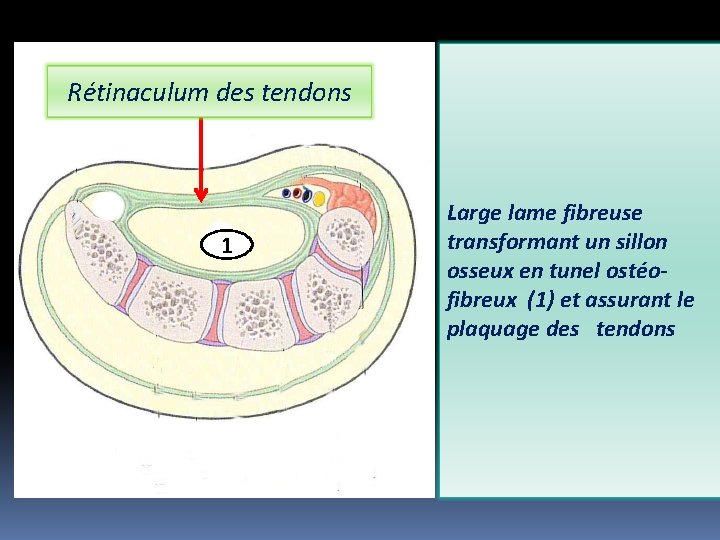 Rétinaculum des tendons

1

Large lame fibreuse transformant un sillon osseux en tunel ostéo-fibreux (1) et assurant le plaquage des tendons